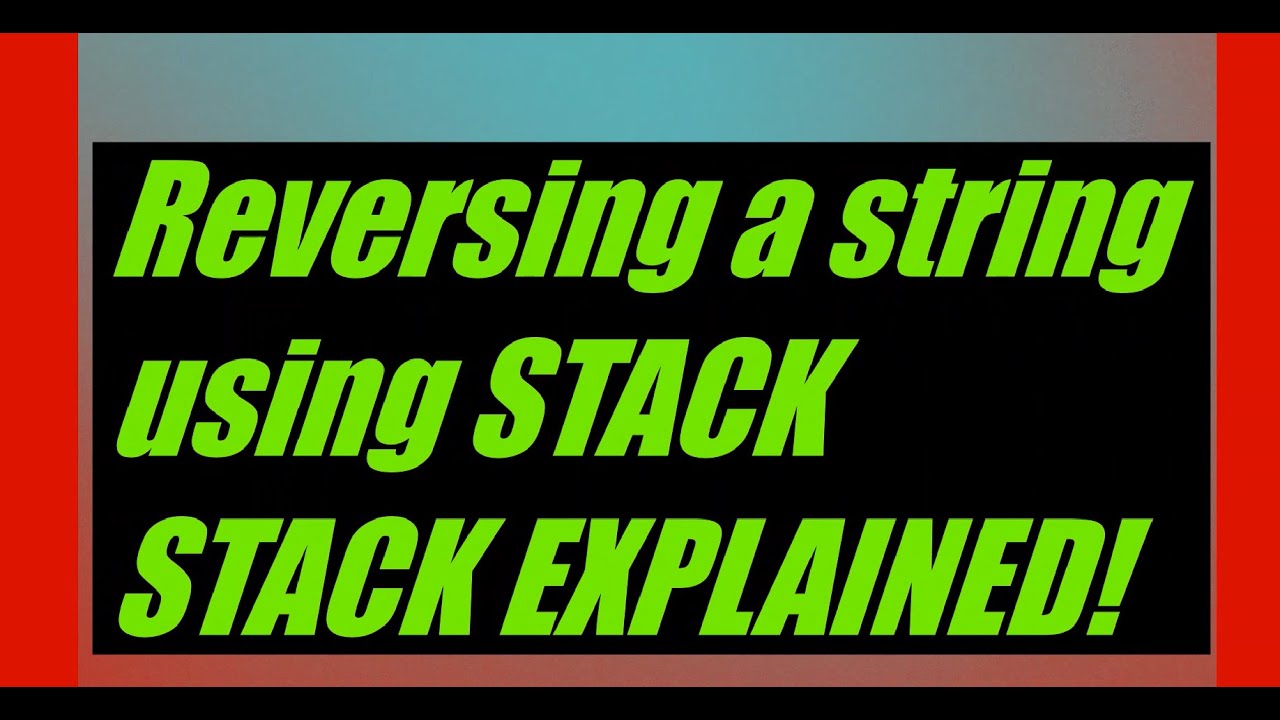 Reversing a string using STACK
STACK EXPLAINED!